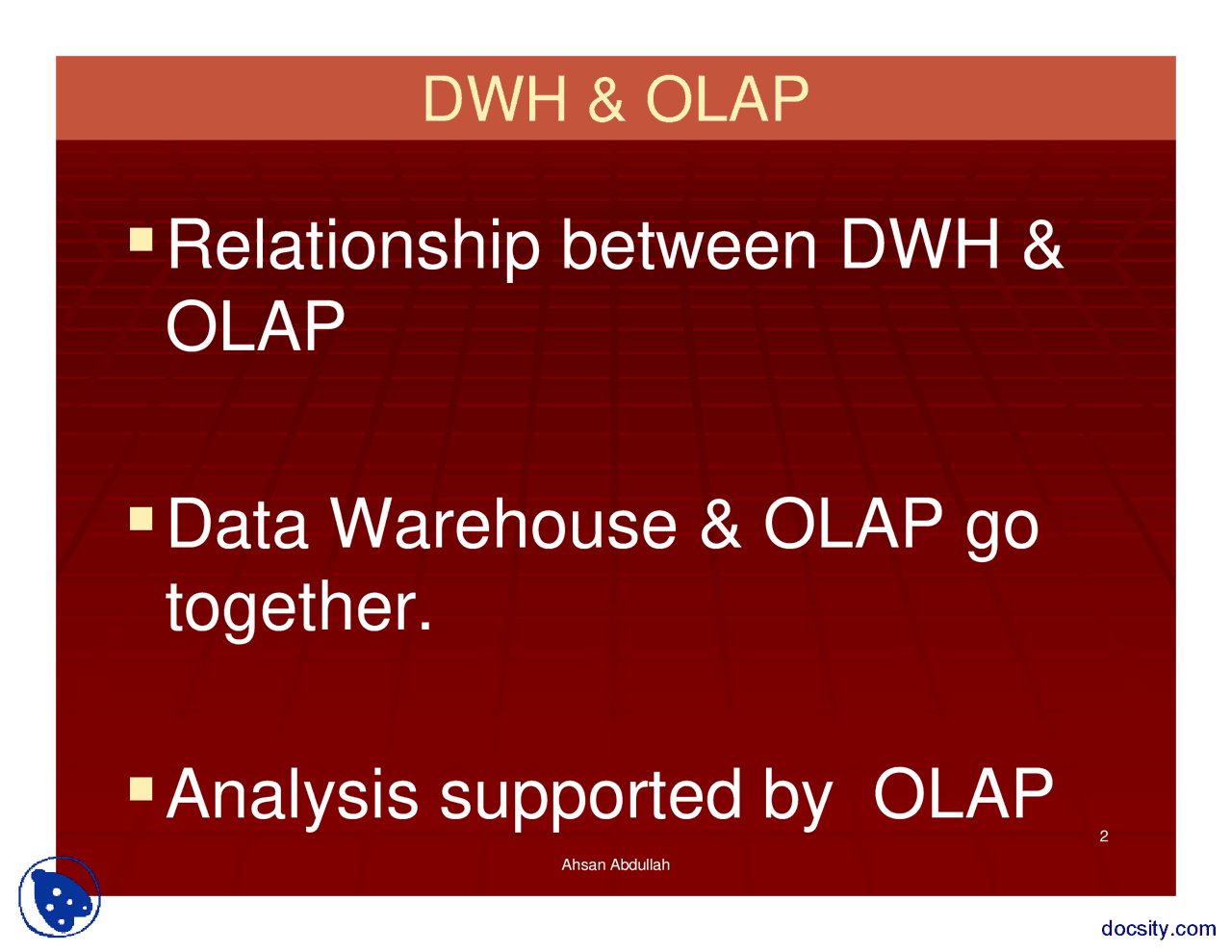 DWH & OLAP

Relationship between DWH & OLAP

Data Warehouse & OLAP go together.

Analysis supported by OLAP

2

Ahsan Abdullah

docsity.com